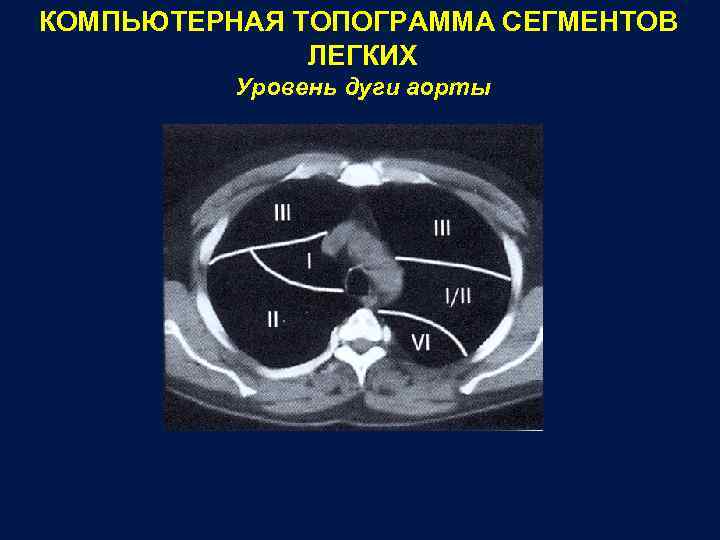 КОМПЬЮТЕРНАЯ ТОПОГРАММА СЕГМЕНТОВ ЛЕГКИХ
Уровень дуги аорты

III
III
I
I/II
II
VI